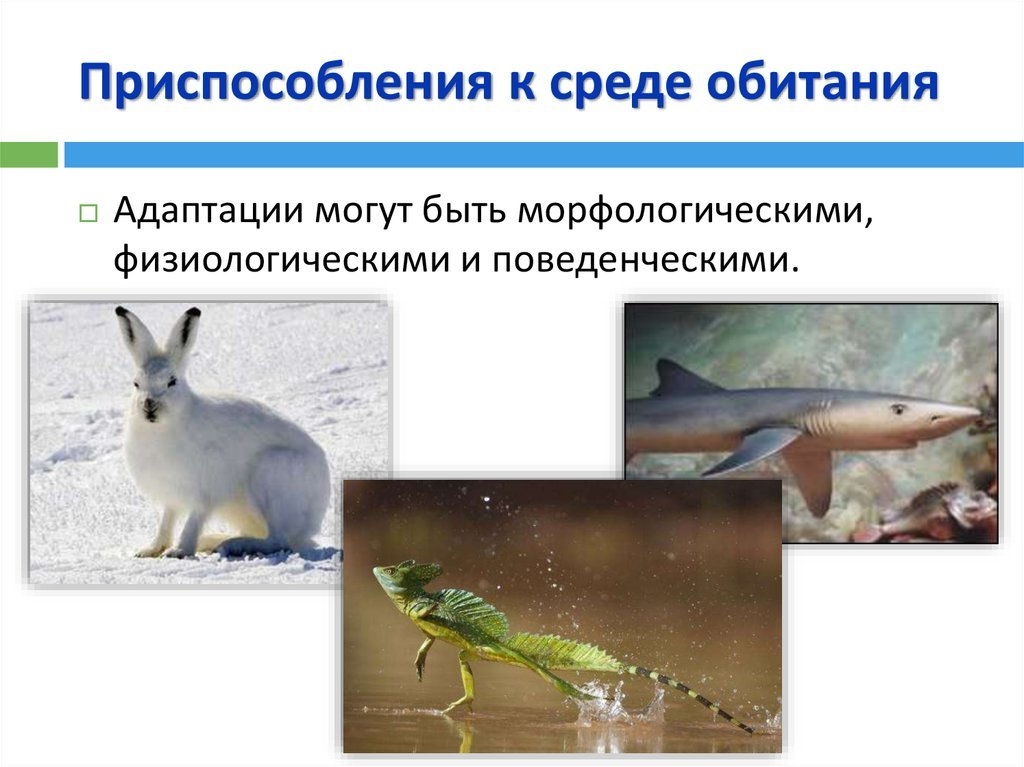 Приспособления к среде обитания

Адаптации могут быть морфологическими, физиологическими и поведенческими.